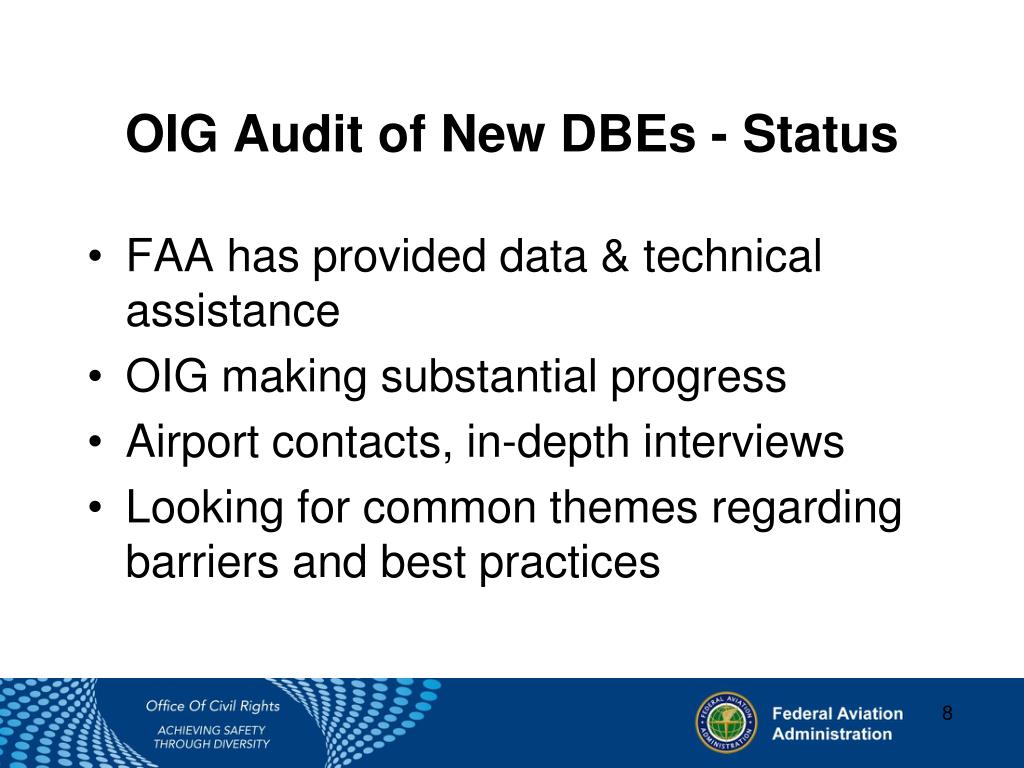 OIG Audit of New DBEs - Status

• FAA has provided data & technical assistance
• OIG making substantial progress
• Airport contacts, in-depth interviews
• Looking for common themes regarding barriers and best practices

Office Of Civil Rights
ACHIEVING SAFETY THROUGH DIVERSITY

FEDERAL AVIATION ADMINISTRATION

Federal Aviation Administration

8